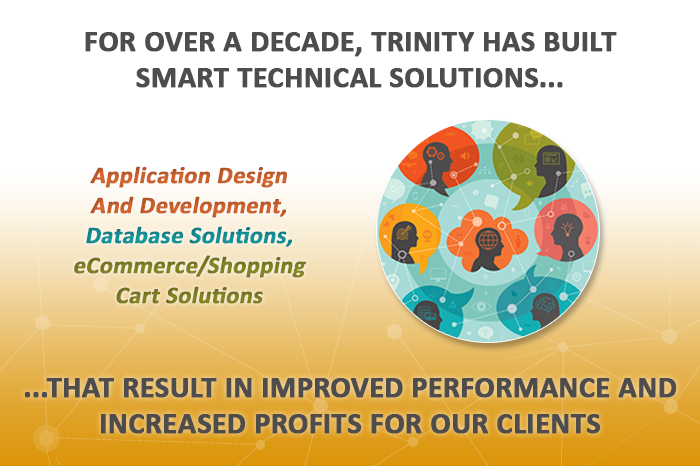 FOR OVER A DECADE, TRINITY HAS BUILT SMART TECHNICAL SOLUTIONS...

Application Design And Development, Database Solutions, eCommerce/Shopping Cart Solutions

...THAT RESULT IN IMPROVED PERFORMANCE AND INCREASED PROFITS FOR OUR CLIENTS